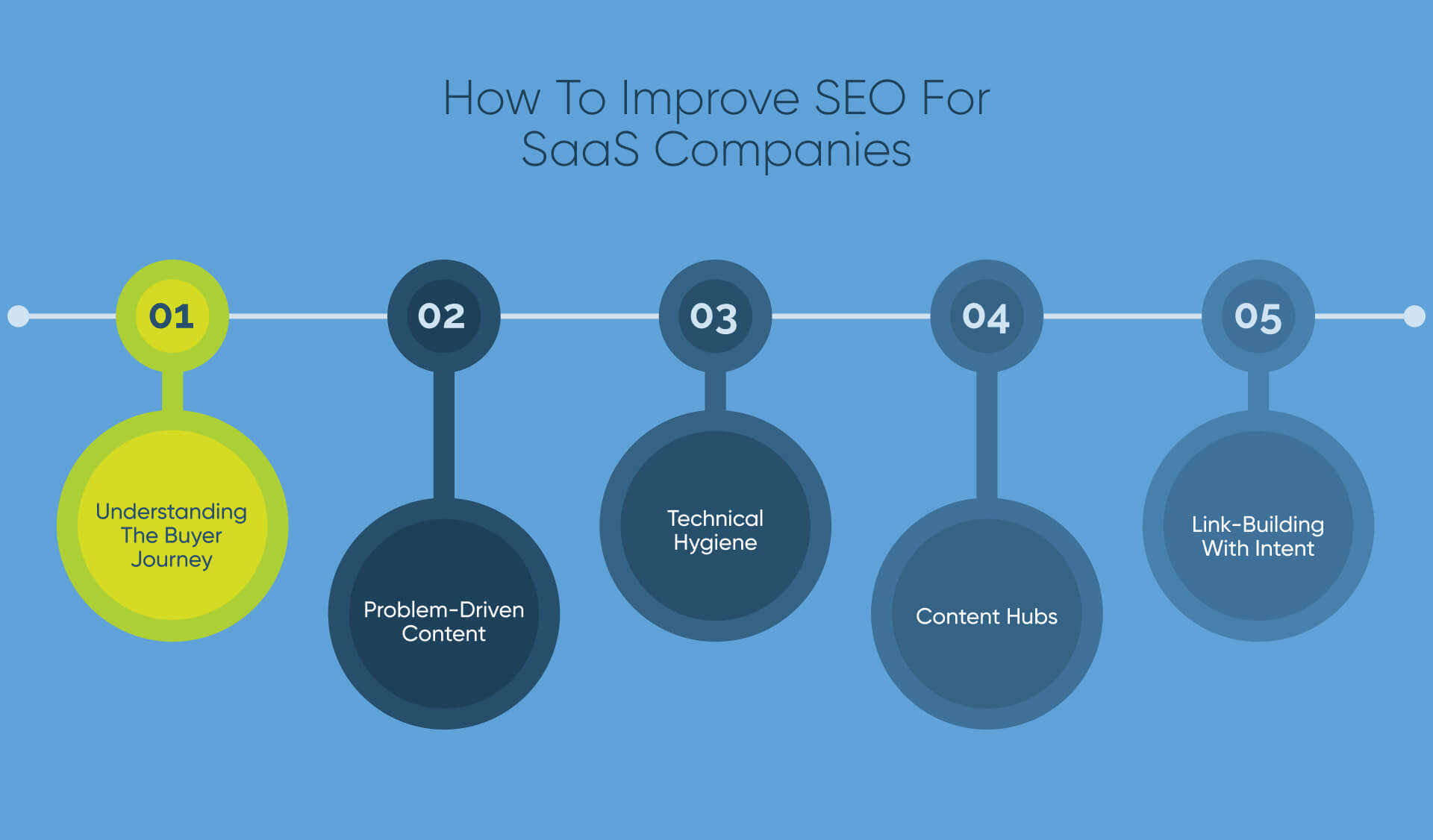 How To Improve SEO For SaaS Companies

01

Understanding The Buyer Journey

02

Problem-Driven Content

03

Technical Hygiene

04

Content Hubs

05

Link-Building With Intent